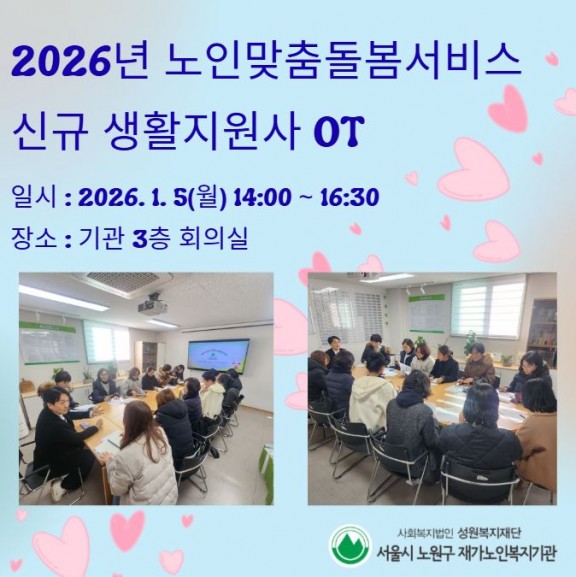 2026년 노인맞춤돌봄서비스
신규 생활지원사 OT

일시 : 2026. 1. 5(월) 14:00 ~ 16:30
장소 : 기관 3층 회의실

사회복지법인 성원복지재단
서울시 노원구 재가노인복지기관